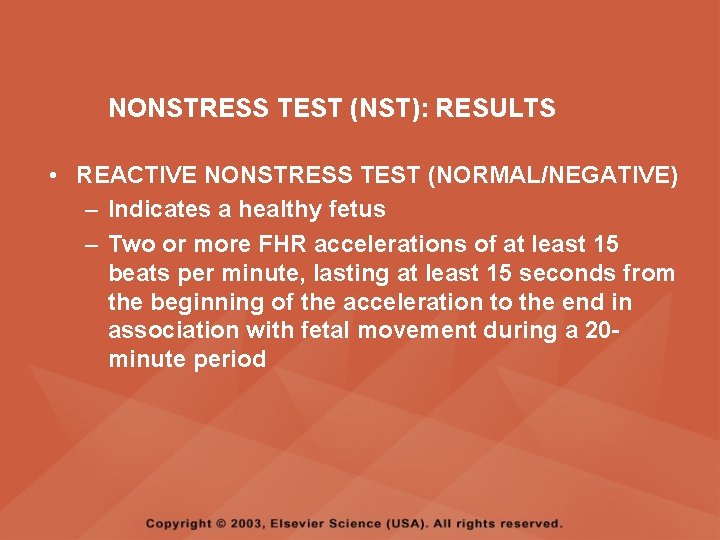 NONSTRESS TEST (NST): RESULTS

• REACTIVE NONSTRESS TEST (NORMAL/NEGATIVE)
– Indicates a healthy fetus
– Two or more FHR accelerations of at least 15 beats per minute, lasting at least 15 seconds from the beginning of the acceleration to the end in association with fetal movement during a 20-minute period

Copyright © 2003, Elsevier Science (USA). All rights reserved.